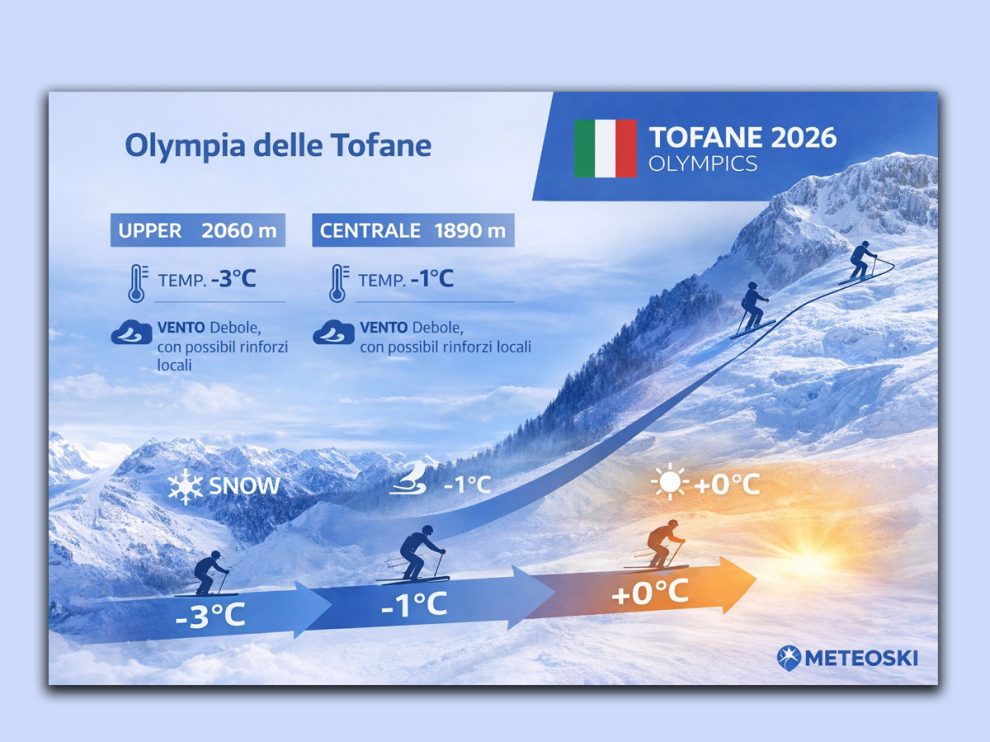 Olympia delle Tofane

TOFANE 2026
OLYMPICS

UPPER 2060 m

TEMP. -3°C

VENTO Debole, con possibil rinforzi locali

CENTRALE 1890 m

TEMP. -1°C

VENTO Debole, con possibil rinforzi locali

SNOW

-1°C

+0°C

-3°C

-1°C

+0°C

METEOSKI